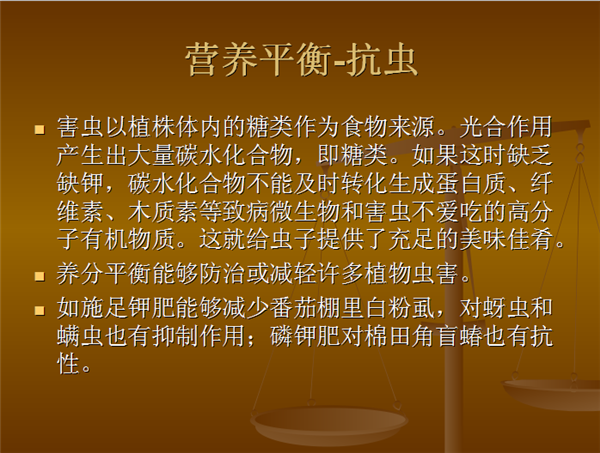 营养平衡-抗虫

害虫以植株体内的糖类作为食物来源。光合作用产生出大量碳水化合物，即糖类。如果这时缺乏缺钾，碳水化合物不能及时转化生成蛋白质、纤维素、木质素等致病微生物和害虫不爱吃的高分子有机物质。这就给虫子提供了充足的美味佳肴。

养分平衡能够防治或减轻许多植物虫害。

如施足钾肥能够减少番茄棚里白粉虱，对蚜虫和螨虫也有抑制作用；磷钾肥对棉田角盲蝽也有抗性。